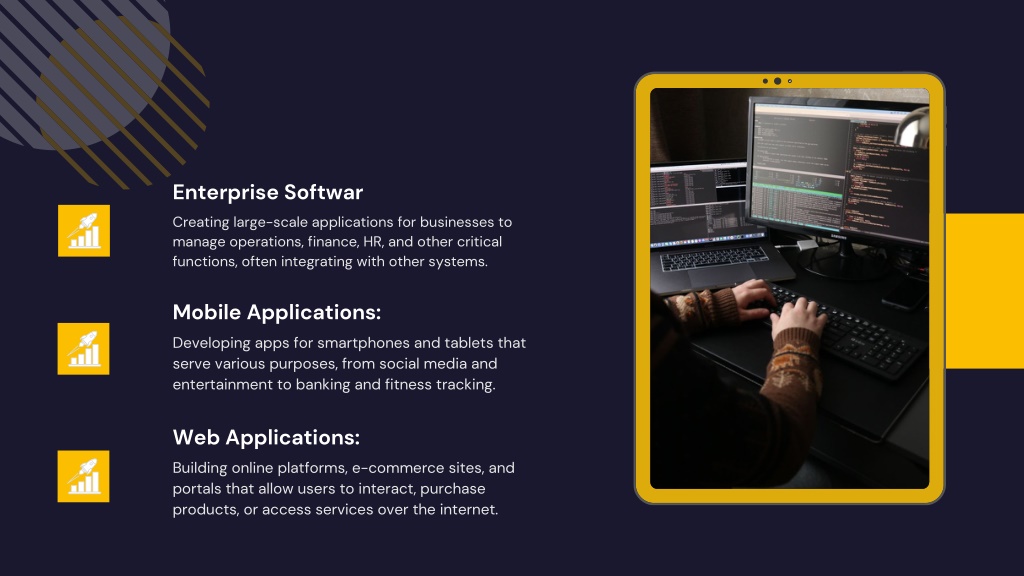 Enterprise Softwar

Creating large-scale applications for businesses to manage operations, finance, HR, and other critical functions, often integrating with other systems.

Mobile Applications:

Developing apps for smartphones and tablets that serve various purposes, from social media and entertainment to banking and fitness tracking.

Web Applications:

Building online platforms, e-commerce sites, and portals that allow users to interact, purchase products, or access services over the internet.